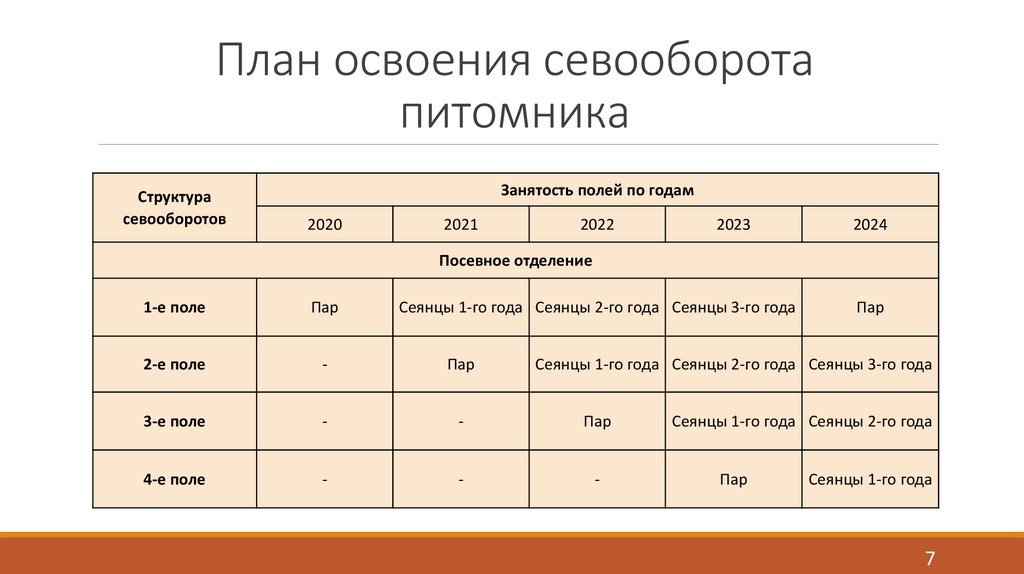 План освоения севооборота питомника

| Структура севооборотов | Занятость полей по годам | | | | |
|---|---|---|---|---|---|
| | 2020 | 2021 | 2022 | 2023 | 2024 |
| Посевное отделение | | | | | |
| 1-е поле | Пар | Сеянцы 1-го года | Сеянцы 2-го года | Сеянцы 3-го года | Пар |
| 2-е поле | - | Пар | Сеянцы 1-го года | Сеянцы 2-го года | Сеянцы 3-го года |
| 3-е поле | - | - | Пар | Сеянцы 1-го года | Сеянцы 2-го года |
| 4-е поле | - | - | - | Пар | Сеянцы 1-го года |

7